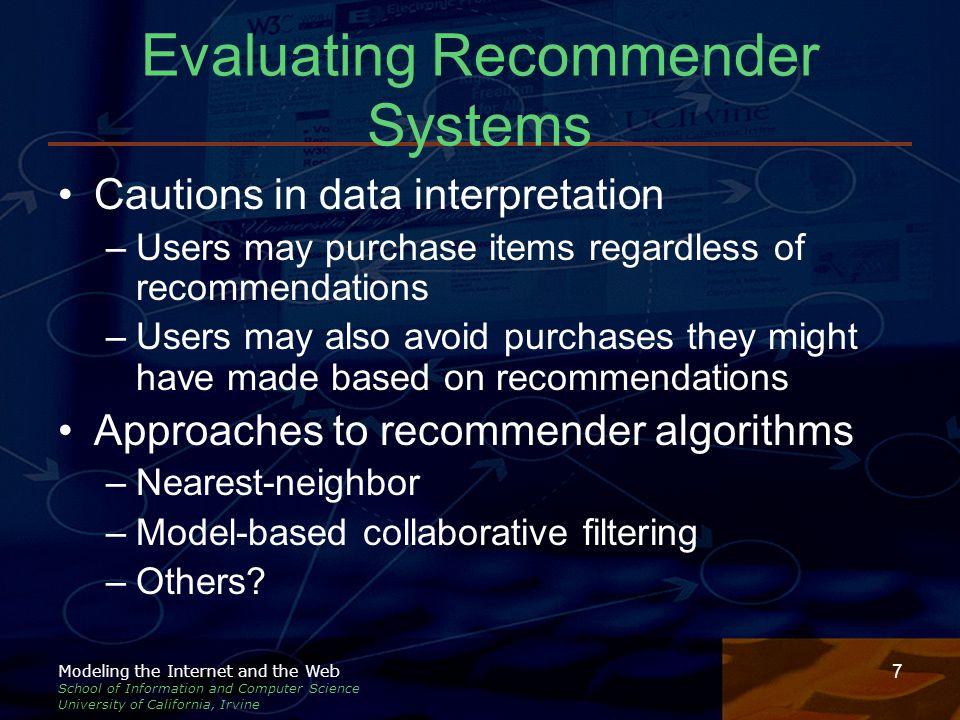 Evaluating Recommender Systems

• Cautions in data interpretation
– Users may purchase items regardless of recommendations
– Users may also avoid purchases they might have made based on recommendations
• Approaches to recommender algorithms
– Nearest-neighbor
– Model-based collaborative filtering
– Others?

Modeling the Internet and the Web
School of Information and Computer Science
University of California, Irvine

7